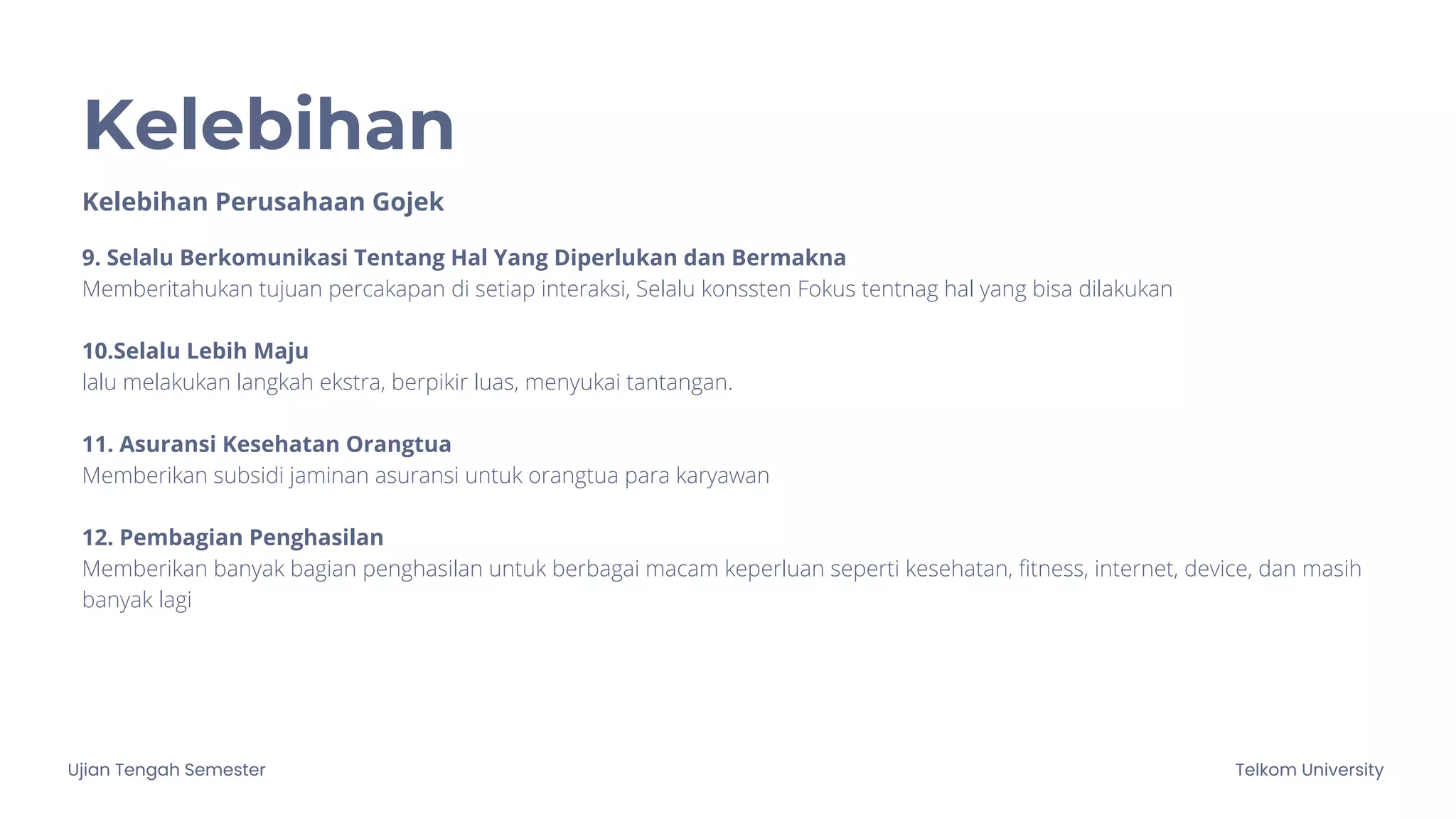 Kelebihan

Kelebihan Perusahaan Gojek

9. Selalu Berkomunikasi Tentang Hal Yang Diperlukan dan Bermakna
Memberitahukan tujuan percakapan di setiap interaksi, Selalu konssten Fokus tentnag hal yang bisa dilakukan

10.Selalu Lebih Maju
lalu melakukan langkah ekstra, berpikir luas, menyukai tantangan.

11. Asuransi Kesehatan Orangtua
Memberikan subsidi jaminan asuransi untuk orangtua para karyawan

12. Pembagian Penghasilan
Memberikan banyak bagian penghasilan untuk berbagai macam keperluan seperti kesehatan, fitness, internet, device, dan masih banyak lagi

Ujian Tengah Semester

Telkom University